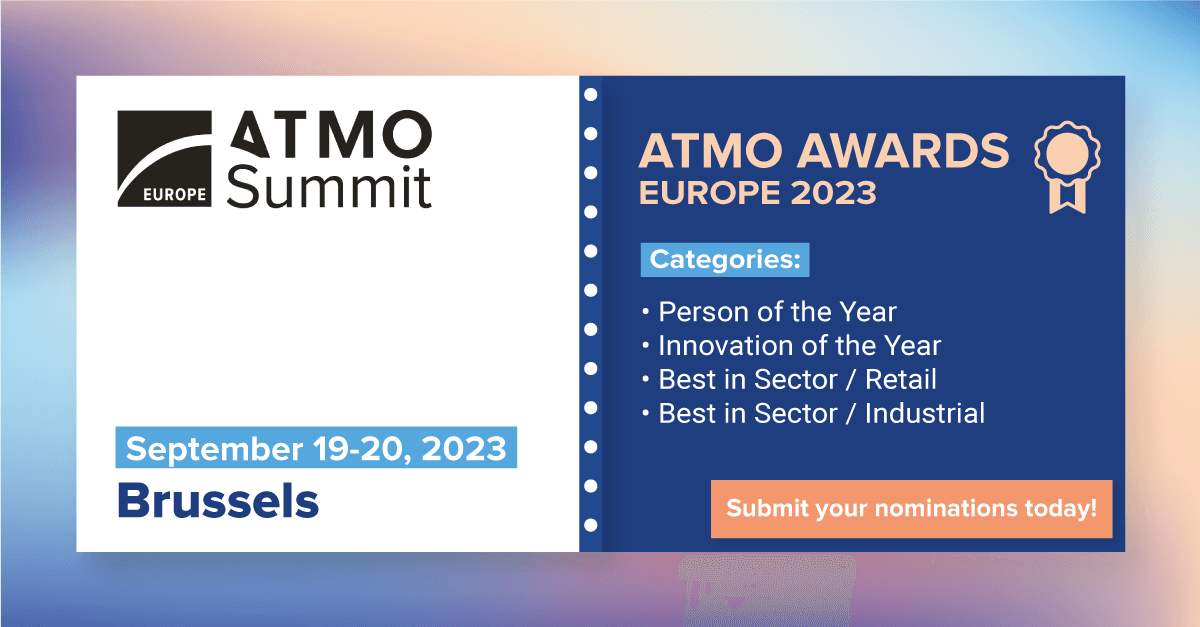 EUROPE
ATMO
Summit

September 19-20, 2023
Brussels

ATMO AWARDS
EUROPE 2023

Categories:

• Person of the Year
• Innovation of the Year
• Best in Sector / Retail
• Best in Sector / Industrial

Submit your nominations today!